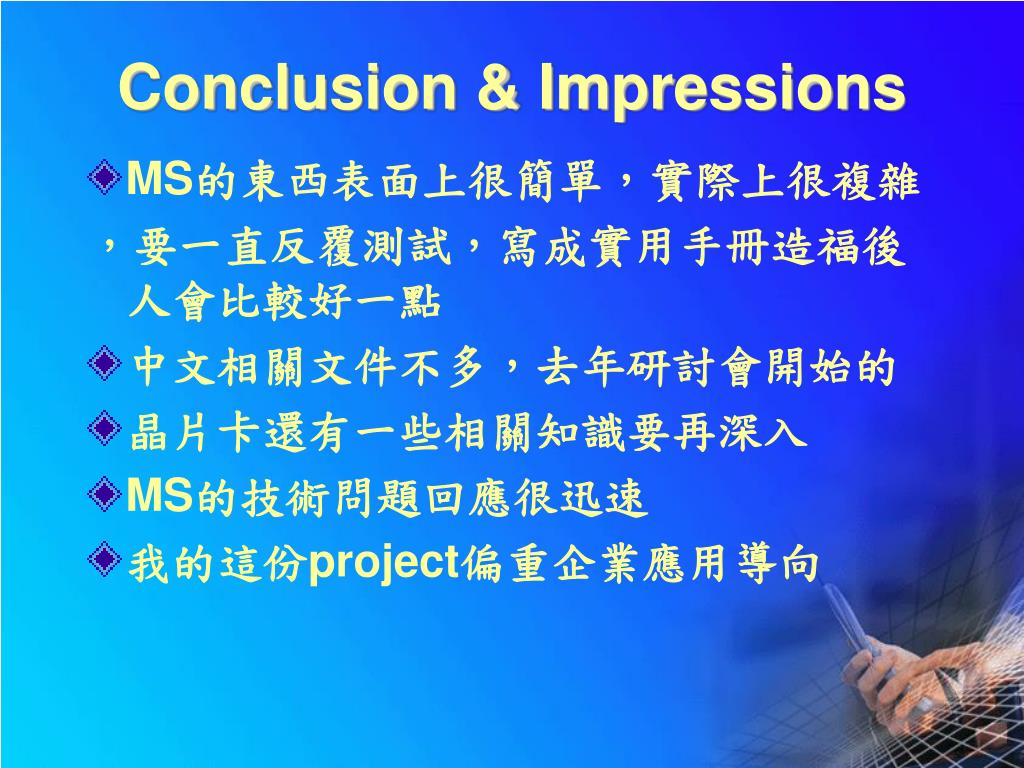 Conclusion & Impressions

MS的東西表面上很簡單，實際上很複雜，要一直反覆測試，寫成實用手冊造福後人會比較好一點

中文相關文件不多，去年研討會開始的

晶片卡還有一些相關知識要再深入

MS的技術問題回應很迅速

我的這份project偏重企業應用導向